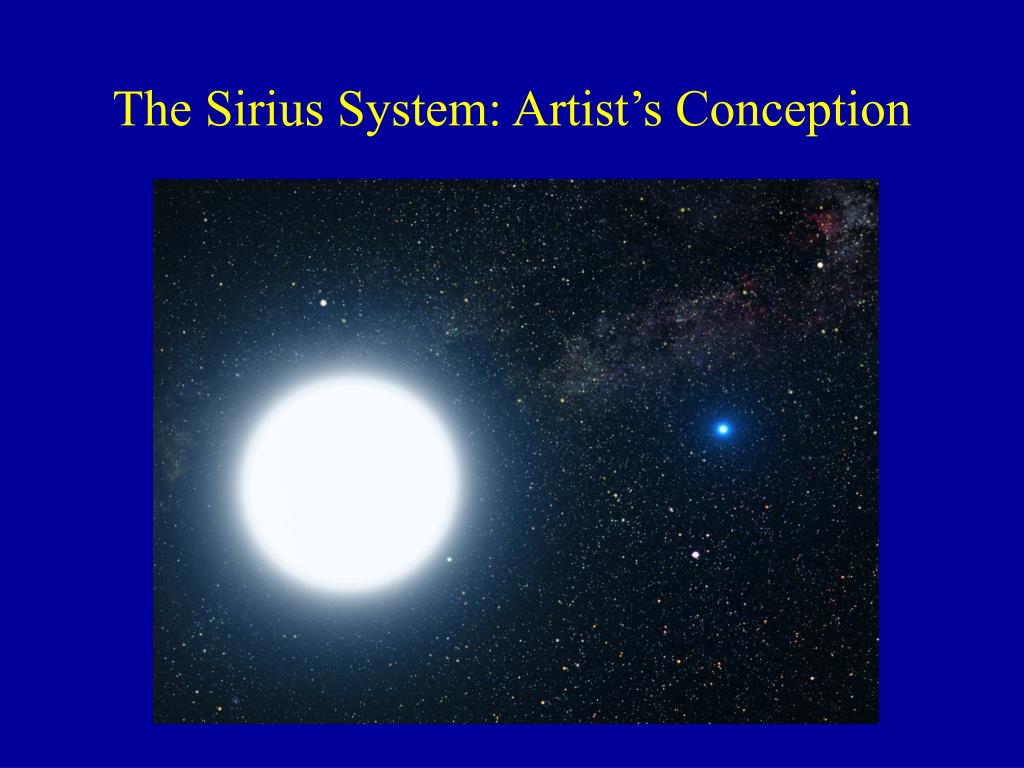 The Sirius System: Artist’s Conception